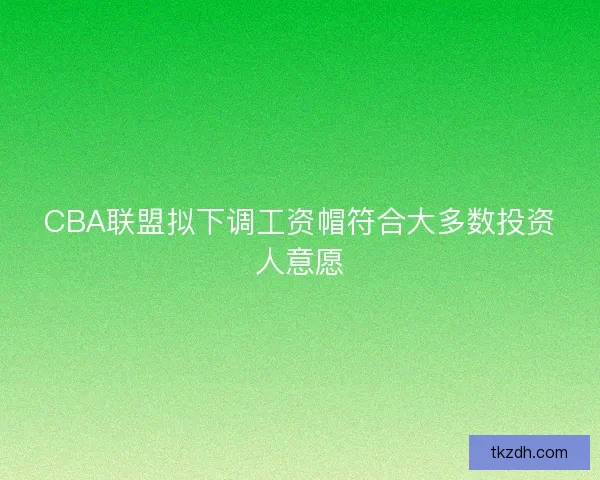 CBA联盟拟下调工资帽符合大多数投资人意愿

tkzdh.com